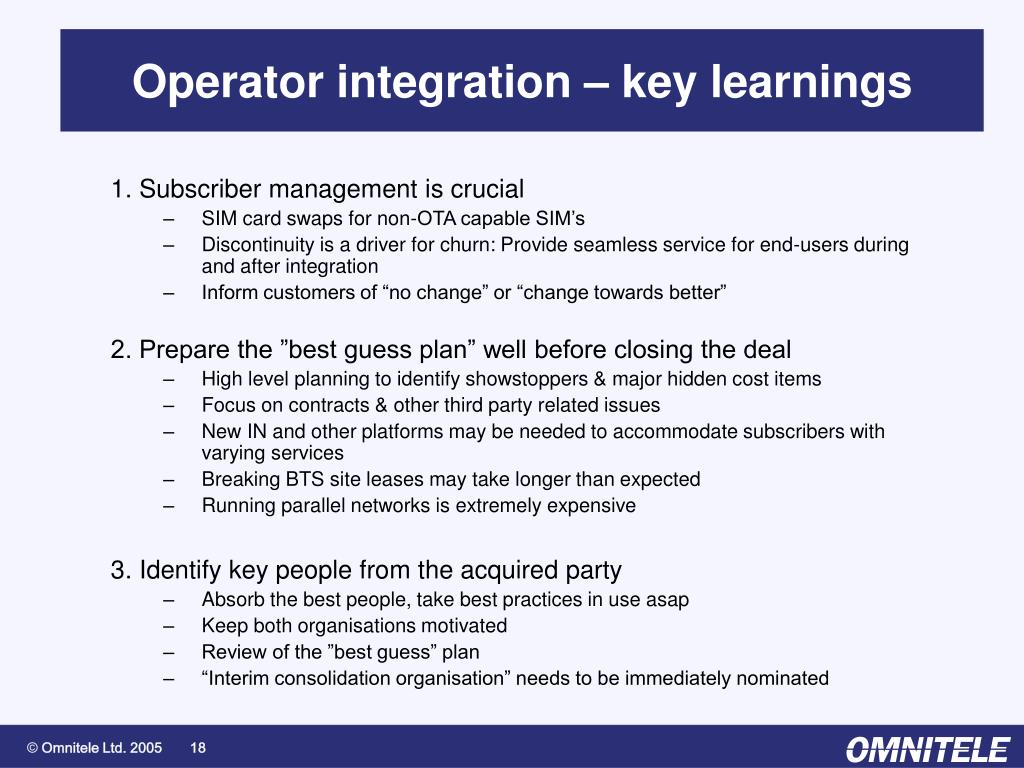 Operator integration – key learnings

1. Subscriber management is crucial
– SIM card swaps for non-OTA capable SIM’s
– Discontinuity is a driver for churn: Provide seamless service for end-users during and after integration
– Inform customers of “no change” or “change towards better”

2. Prepare the ”best guess plan” well before closing the deal
– High level planning to identify showstoppers & major hidden cost items
– Focus on contracts & other third party related issues
– New IN and other platforms may be needed to accommodate subscribers with varying services
– Breaking BTS site leases may take longer than expected
– Running parallel networks is extremely expensive

3. Identify key people from the acquired party
– Absorb the best people, take best practices in use asap
– Keep both organisations motivated
– Review of the ”best guess” plan
– “Interim consolidation organisation” needs to be immediately nominated

© Omnitele Ltd. 2005 18

OMNITELE